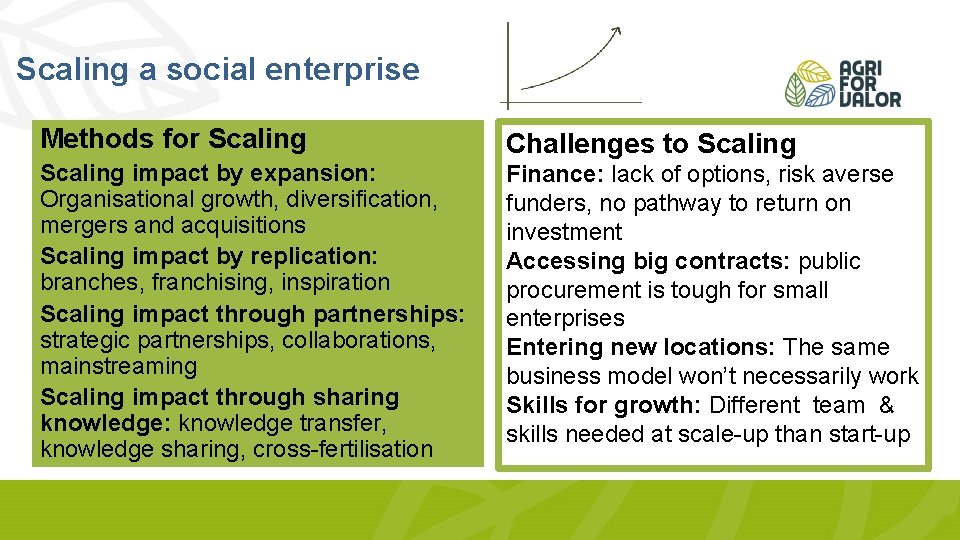 Scaling a social enterprise

AGRI FOR VALOR

Methods for Scaling

Scaling impact by expansion: Organisational growth, diversification, mergers and acquisitions

Scaling impact by replication: branches, franchising, inspiration

Scaling impact through partnerships: strategic partnerships, collaborations, mainstreaming

Scaling impact through sharing knowledge: knowledge transfer, knowledge sharing, cross-fertilisation

Challenges to Scaling

Finance: lack of options, risk averse funders, no pathway to return on investment

Accessing big contracts: public procurement is tough for small enterprises

Entering new locations: The same business model won't necessarily work

Skills for growth: Different team & skills needed at scale-up than start-up